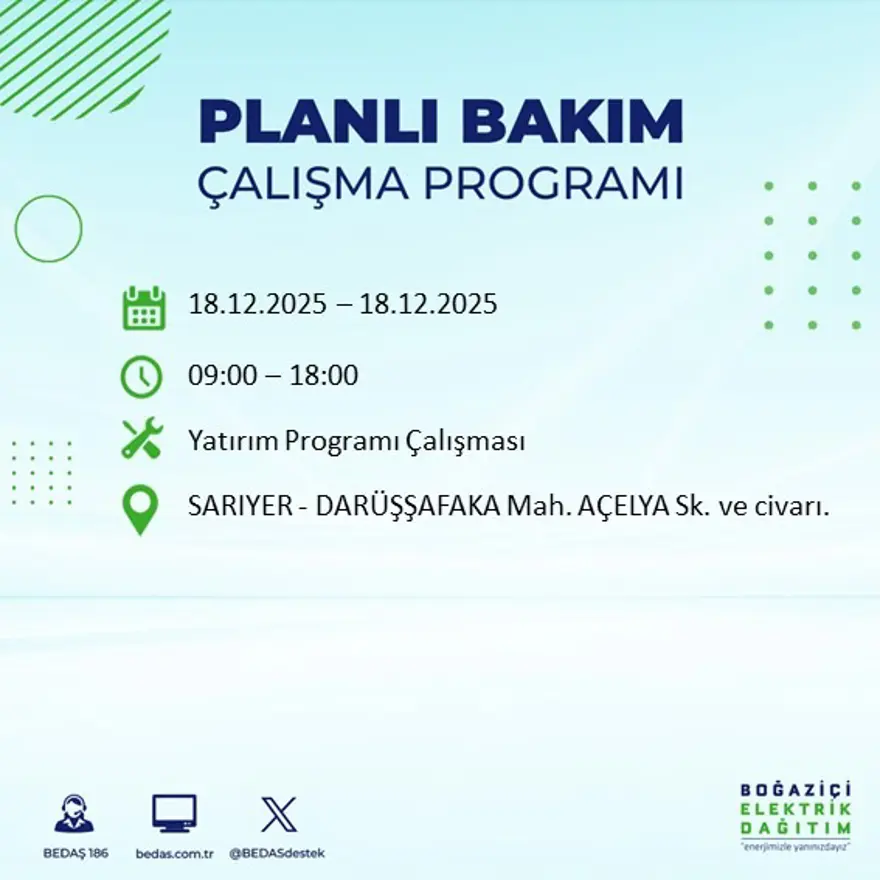 PLANLI BAKIM
ÇALIŞMA PROGRAMI

18.12.2025 – 18.12.2025

09:00 – 18:00

Yatırım Programı Çalışması

SARIYER - DARÜŞŞAFAKA Mah. AÇELYA Sk. ve civarı.

BEDAŞ 186

bedas.com.tr

@BEDASdestek

BOĞAZİÇİ
ELEKTRİK
DAĞITIM
"enerjimizle yanınızdayız"